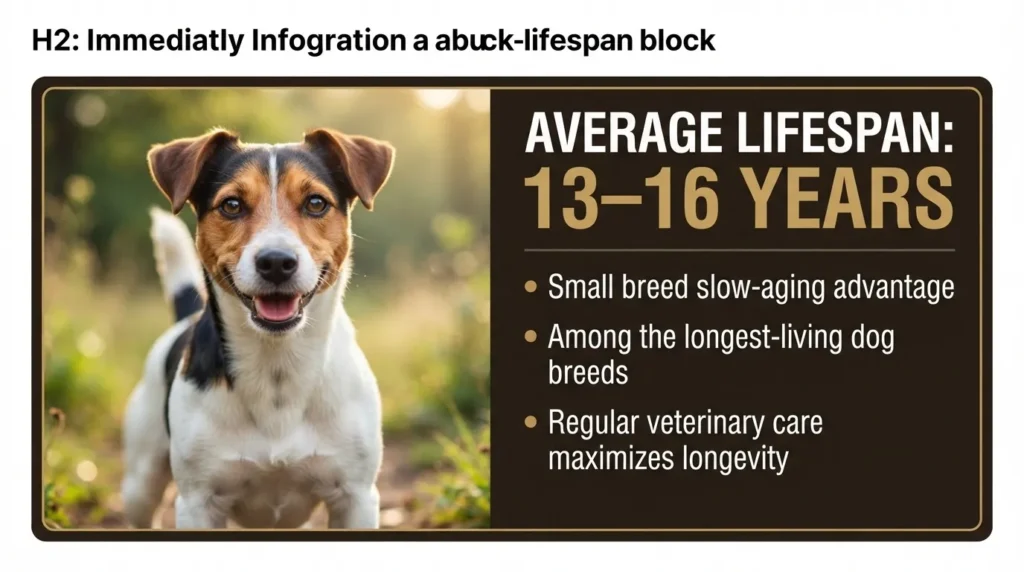 H2: Immediatly Infogration a abuck-lifespan block

AVERAGE LIFESPAN:
13–16 YEARS

• Small breed slow-aging advantage
• Among the longest-living dog breeds
• Regular veterinary care maximizes longevity